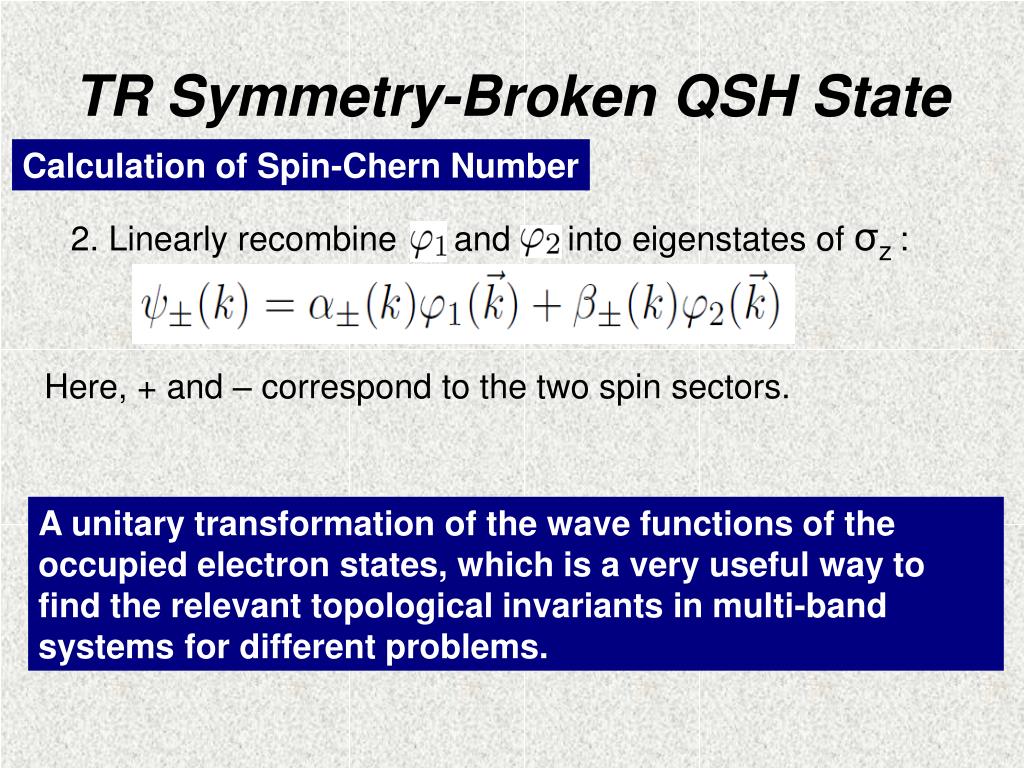 TR Symmetry-Broken QSH State

Calculation of Spin-Chern Number

2. Linearly recombine $\varphi_1$ and $\varphi_2$ into eigenstates of $\sigma_z$ :

$\psi_{\pm}(k) = \alpha_{\pm}(k)\varphi_1(\vec{k}) + \beta_{\pm}(k)\varphi_2(\vec{k})$

Here, + and – correspond to the two spin sectors.

A unitary transformation of the wave functions of the occupied electron states, which is a very useful way to find the relevant topological invariants in multi-band systems for different problems.